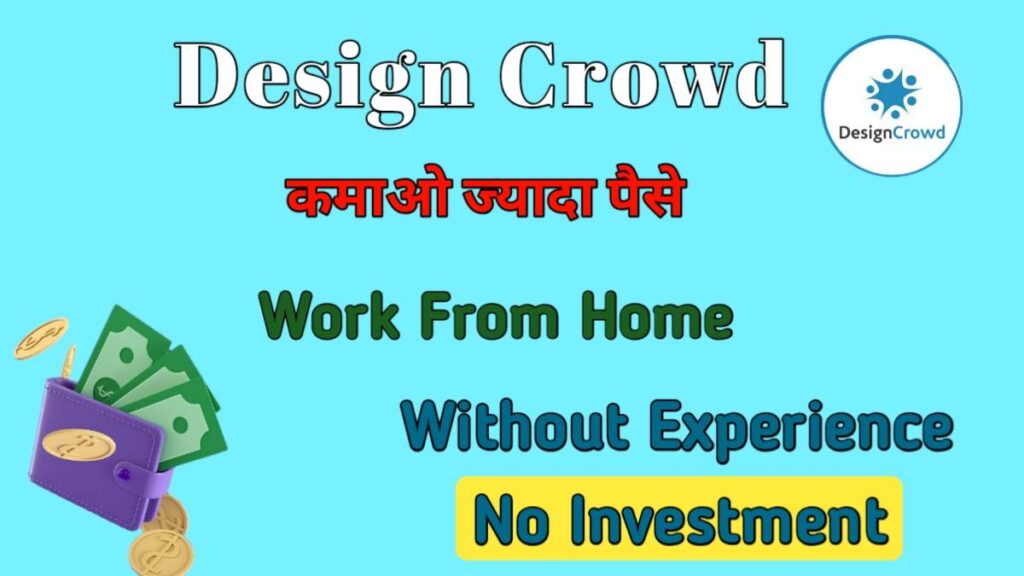 Design Crowd

DesignCrowd

कमाओ ज्यादा पैसे

Work From Home

Without Experience

No Investment